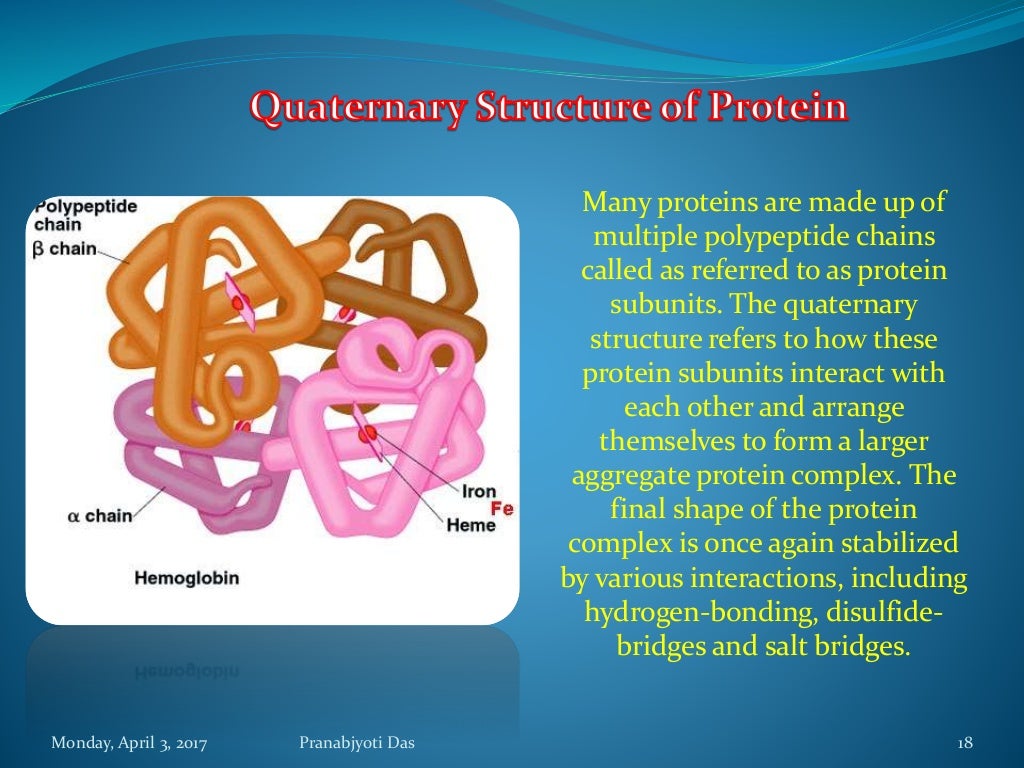 Quaternary Structure of Protein

Polypeptide chain
β chain
α chain
Iron
Fe
Heme
Hemoglobin

Many proteins are made up of multiple polypeptide chains called as referred to as protein subunits. The quaternary structure refers to how these protein subunits interact with each other and arrange themselves to form a larger aggregate protein complex. The final shape of the protein complex is once again stabilized by various interactions, including hydrogen-bonding, disulfide-bridges and salt bridges.

Monday, April 3, 2017
Pranabjyoti Das
18